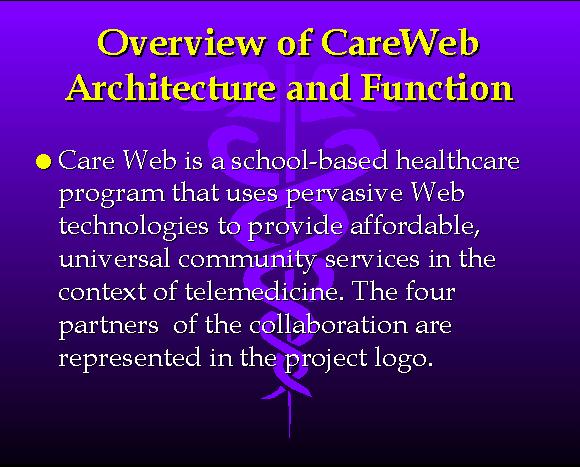 Overview of CareWeb Architecture and Function

● Care Web is a school-based healthcare program that uses pervasive Web technologies to provide affordable, universal community services in the context of telemedicine. The four partners of the collaboration are represented in the project logo.